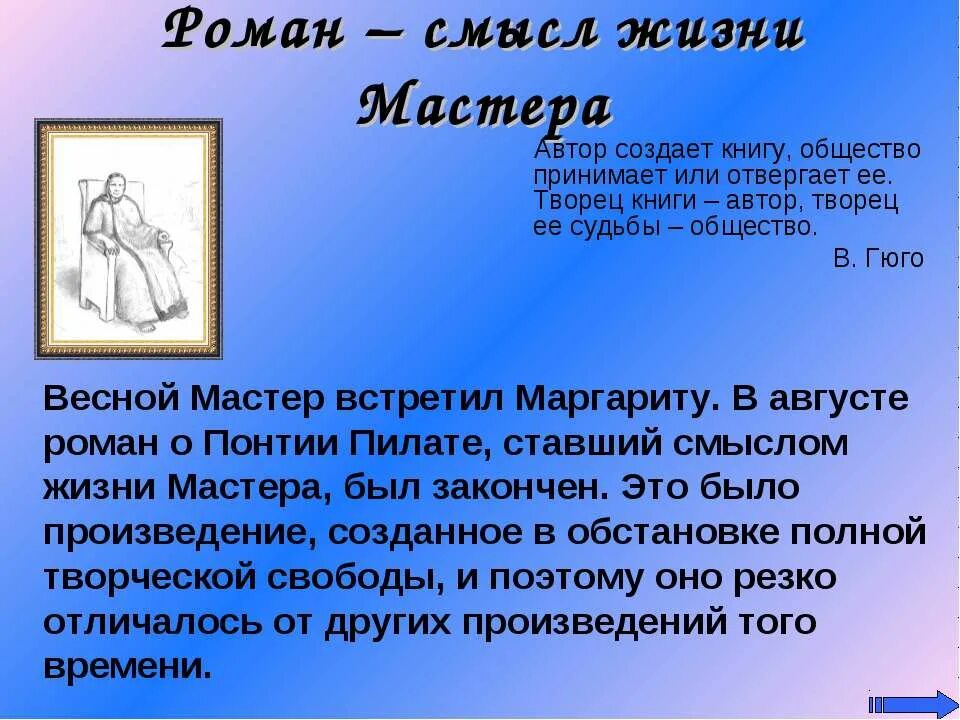 Роман – смысл жизни Мастера

Автор создает книгу, общество принимает или отвергает ее. Творец книги – автор, творец ее судьбы – общество.

В. Гюго

Весной Мастер встретил Маргариту. В августе роман о Понтии Пилате, ставший смыслом жизни Мастера, был закончен. Это было произведение, созданное в обстановке полной творческой свободы, и поэтому оно резко отличалось от других произведений того времени.